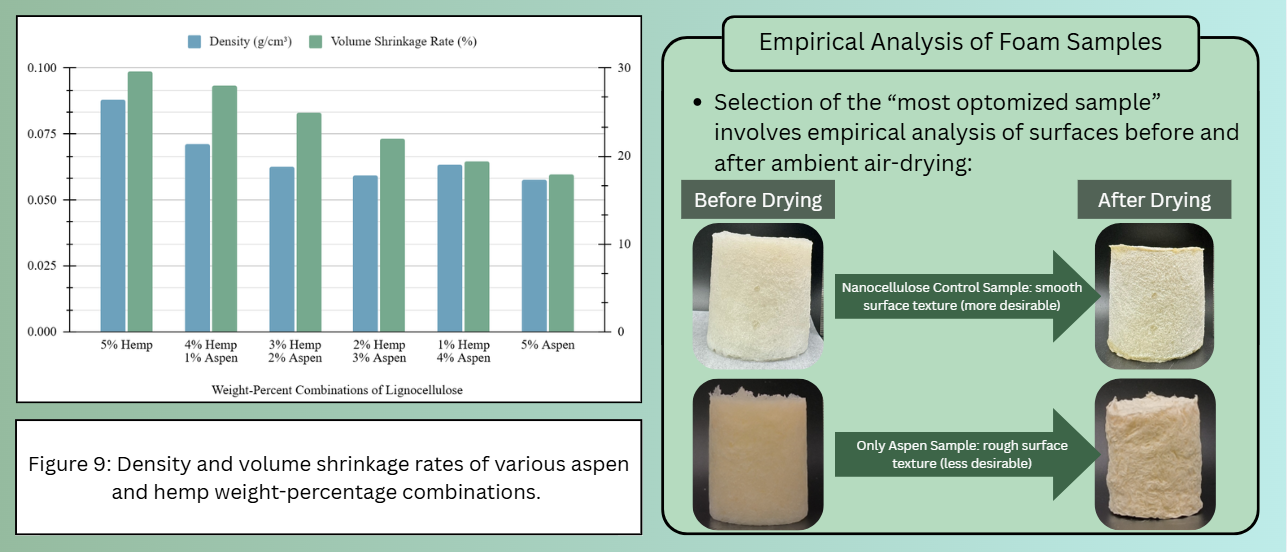 Density (g/cm³) Volume Shrinkage Rate (%)

0.100
0.075
0.050
0.025
0.000

30
20
10
0

5% Hemp
4% Hemp 1% Aspen
3% Hemp 2% Aspen
2% Hemp 3% Aspen
1% Hemp 4% Aspen
5% Aspen

Weight-Percent Combinations of Lignocellulose

Figure 9: Density and volume shrinkage rates of various aspen and hemp weight-percentage combinations.

Empirical Analysis of Foam Samples

• Selection of the "most optomized sample" involves empirical analysis of surfaces before and after ambient air-drying:

Before Drying

After Drying

Nanocellulose Control Sample: smooth surface texture (more desirable)

Only Aspen Sample: rough surface texture (less desirable)